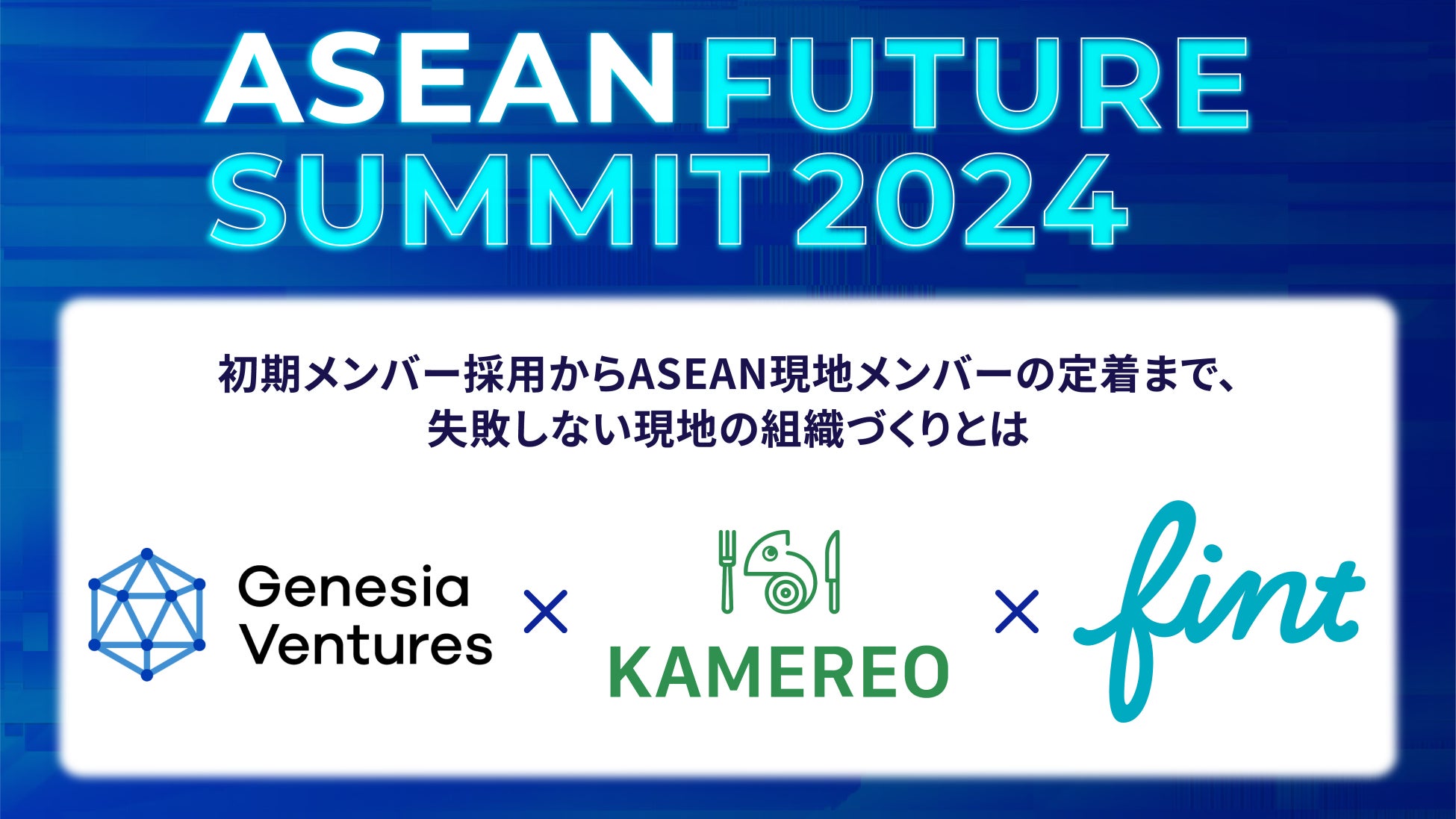 ASEAN FUTURE SUMMIT 2024

初期メンバー採用からASEAN現地メンバーの定着まで、失敗しない現地の組織づくりとは

Genesia Ventures × KAMEREO × fint